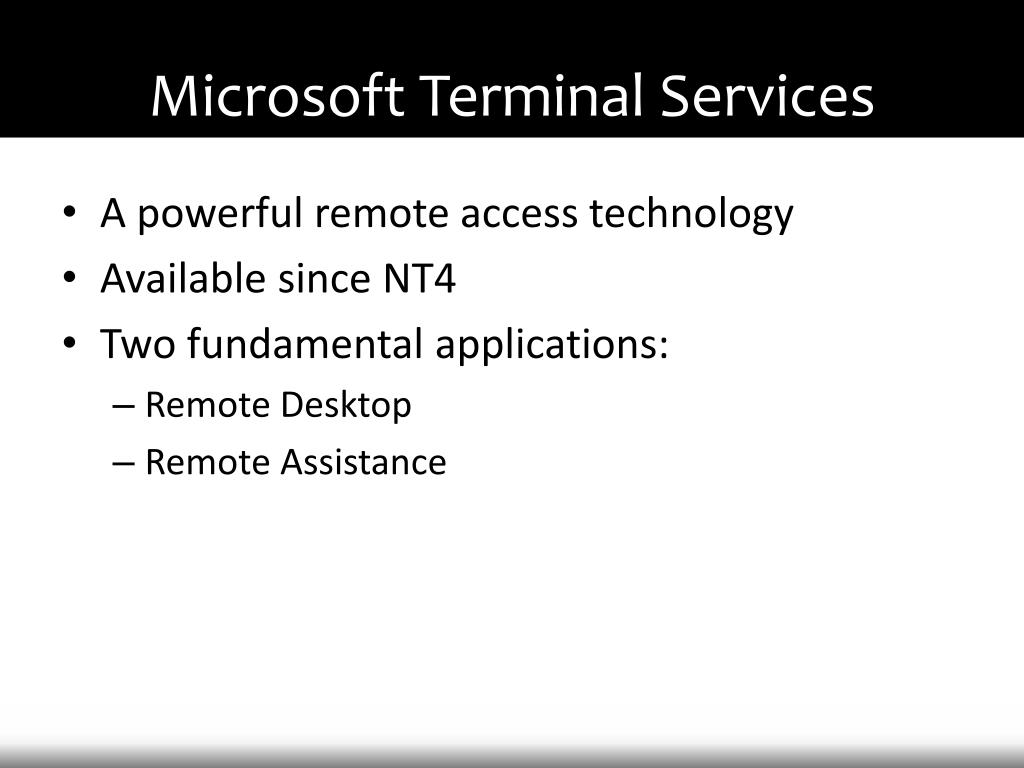 Microsoft Terminal Services

• A powerful remote access technology
• Available since NT4
• Two fundamental applications:
– Remote Desktop
– Remote Assistance